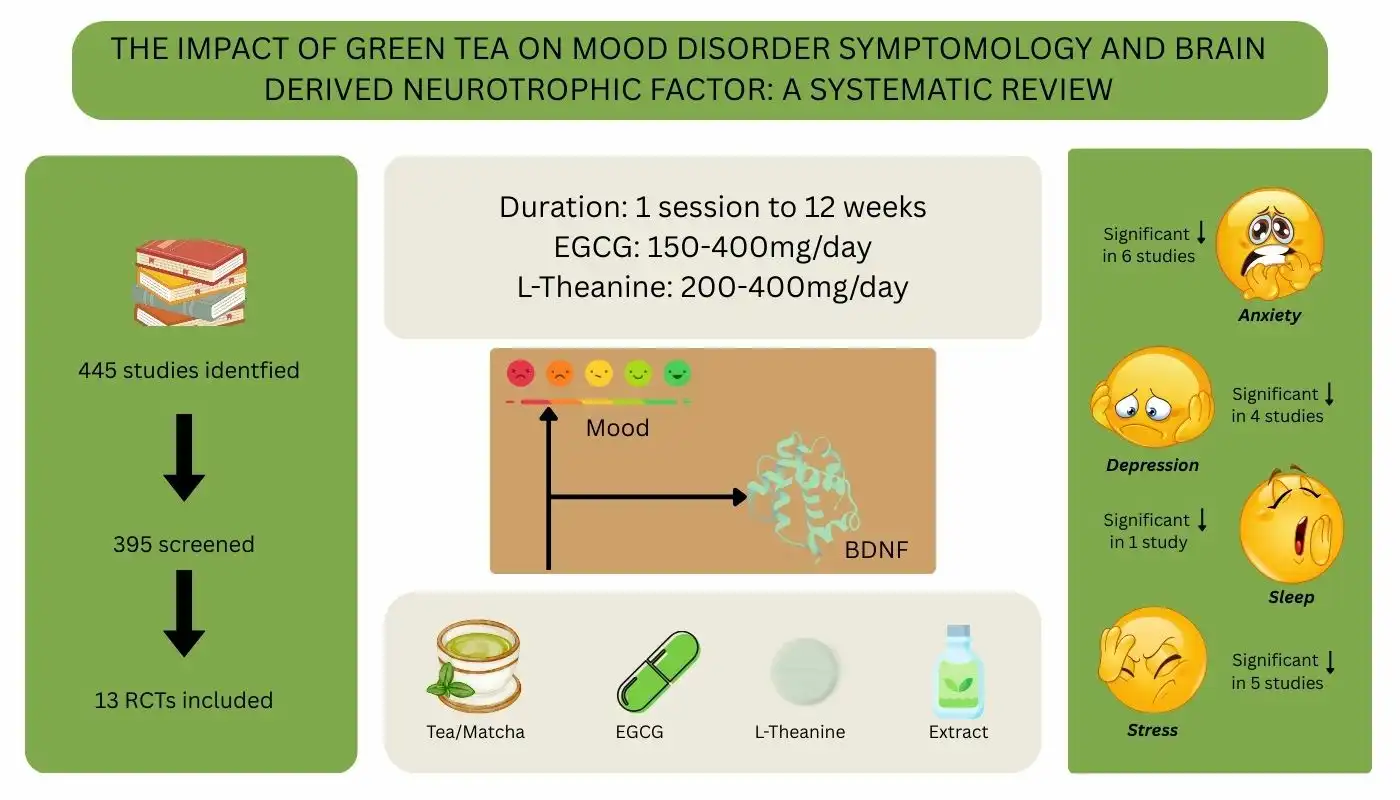 THE IMPACT OF GREEN TEA ON MOOD DISORDER SYMPTOMOLOGY AND BRAIN DERIVED NEUROTROPHIC FACTOR: A SYSTEMATIC REVIEW

445 studies identfied

395 screened

13 RCTs included

Duration: 1 session to 12 weeks
EGCG: 150-400mg/day
L-Theanine: 200-400mg/day

Mood

BDNF

Tea/Matcha

EGCG

L-Theanine

Extract

Significant ↓ in 6 studies

Anxiety

Significant ↓ in 4 studies

Depression

Significant ↓ in 1 study

Sleep

Significant ↓ in 5 studies

Stress